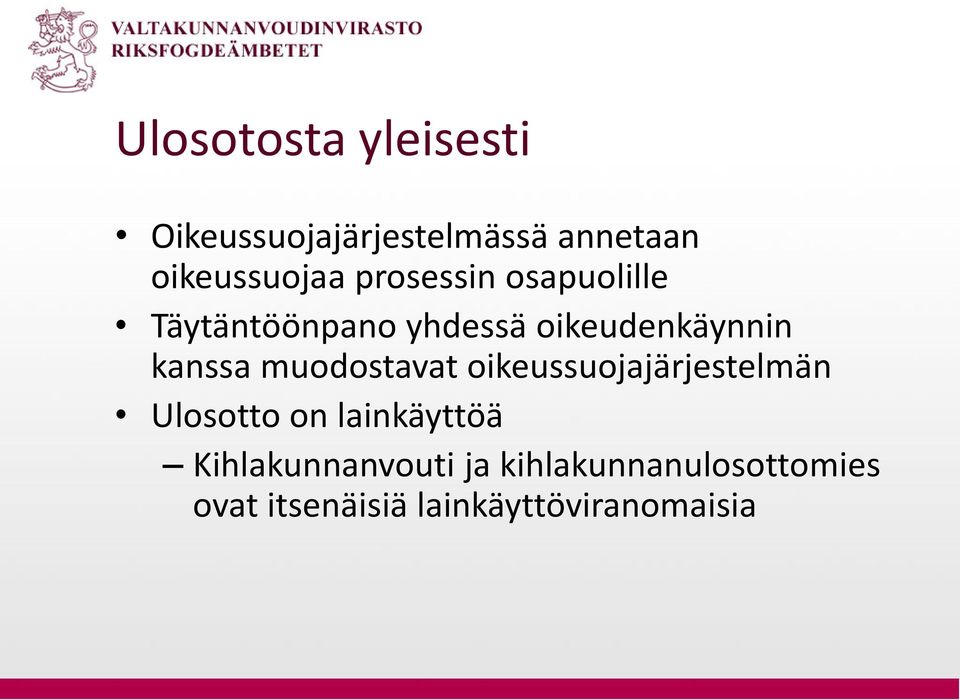 VALTAKUNNANVOUDINVIRASTO
RIKSFOGDEÄMBETET

Ulosotosta yleisesti

• Oikeussuojajärjestelmässä annetaan oikeussuojaa prosessin osapuolille
• Täytäntöönpano yhdessä oikeudenkäynnin kanssa muodostavat oikeussuojajärjestelmän
• Ulosotto on lainkäyttöä
– Kihlakunnanvouti ja kihlakunnanulosottomies ovat itsenäisiä lainkäyttöviranomaisia